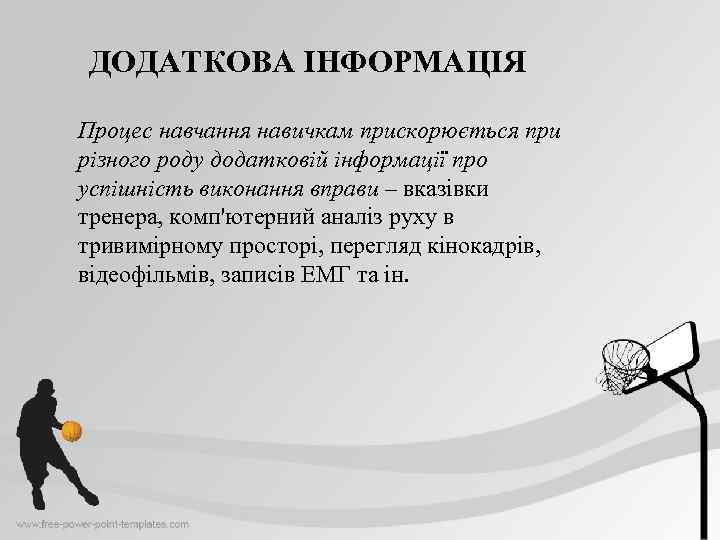 ДОДАТКОВА ІНФОРМАЦІЯ

Процес навчання навичкам прискорюється при різного роду додатковій інформації про успішність виконання вправи – вказівки тренера, комп'ютерний аналіз руху в тривимірному просторі, перегляд кінокадрів, відеофільмів, записів ЕМГ та ін.

www.free-power-point-templates.com